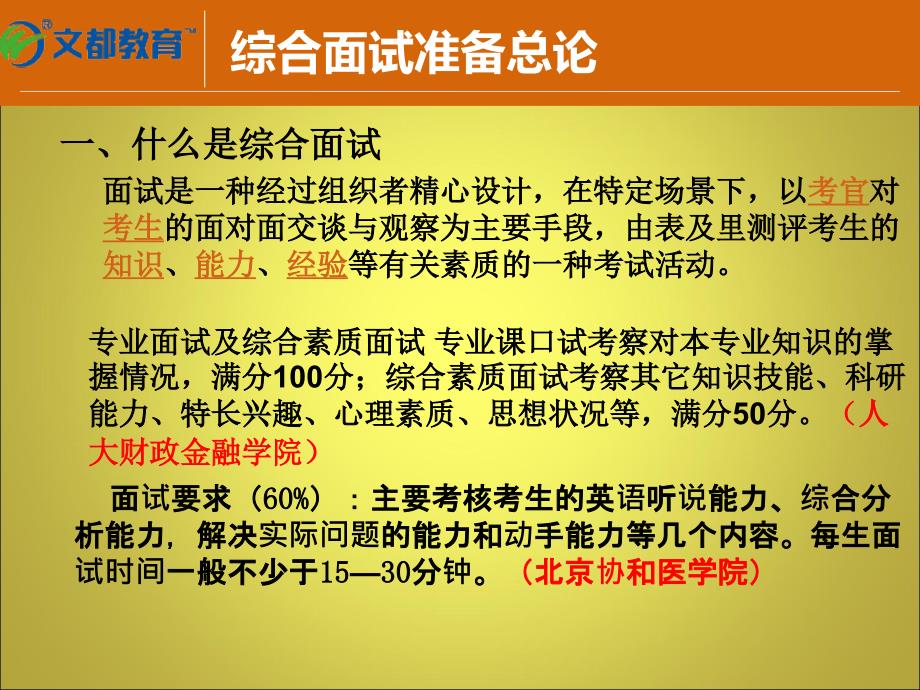 文都教育

综合面试准备总论

一、什么是综合面试

面试是一种经过组织者精心设计，在特定场景下，以考官对考生的面对面交谈与观察为主要手段，由表及里测评考生的知识、能力、经验等有关素质的一种考试活动。

专业面试及综合素质面试 专业课口试考察对本专业知识的掌握情况，满分100分；综合素质面试考察其它知识技能、科研能力、特长兴趣、心理素质、思想状况等，满分50分。（人大财政金融学院）

面试要求（60%）：主要考核考生的英语听说能力、综合分析能力，解决实际问题的能力和动手能力等几个内容。每生面试时间一般不少于15—30分钟。（北京协和医学院）